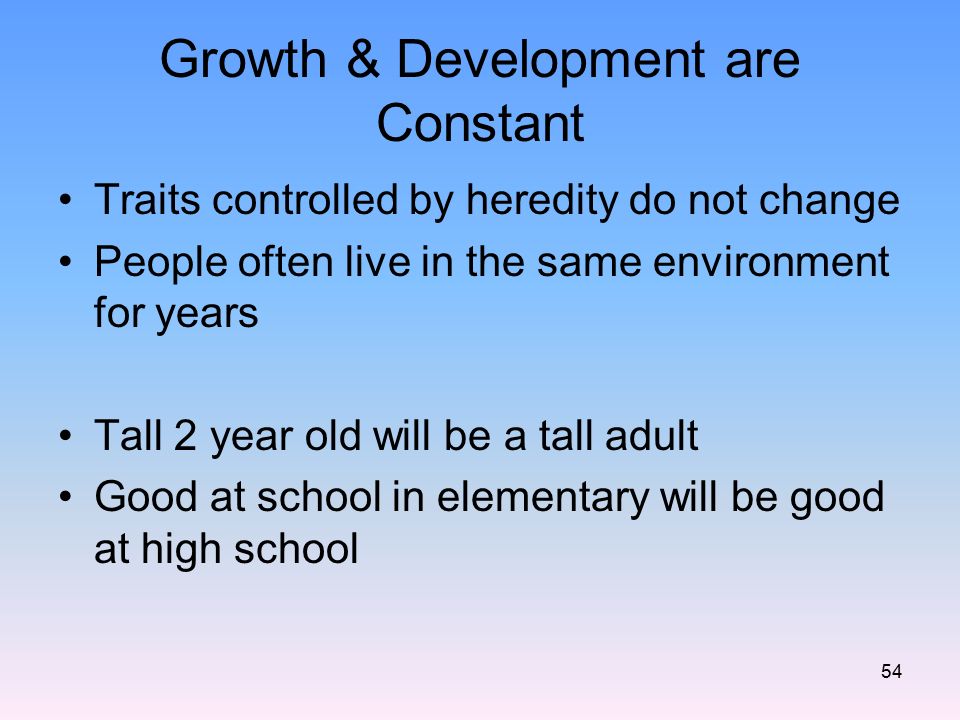 Growth & Development are Constant

• Traits controlled by heredity do not change
• People often live in the same environment for years

• Tall 2 year old will be a tall adult
• Good at school in elementary will be good at high school

54